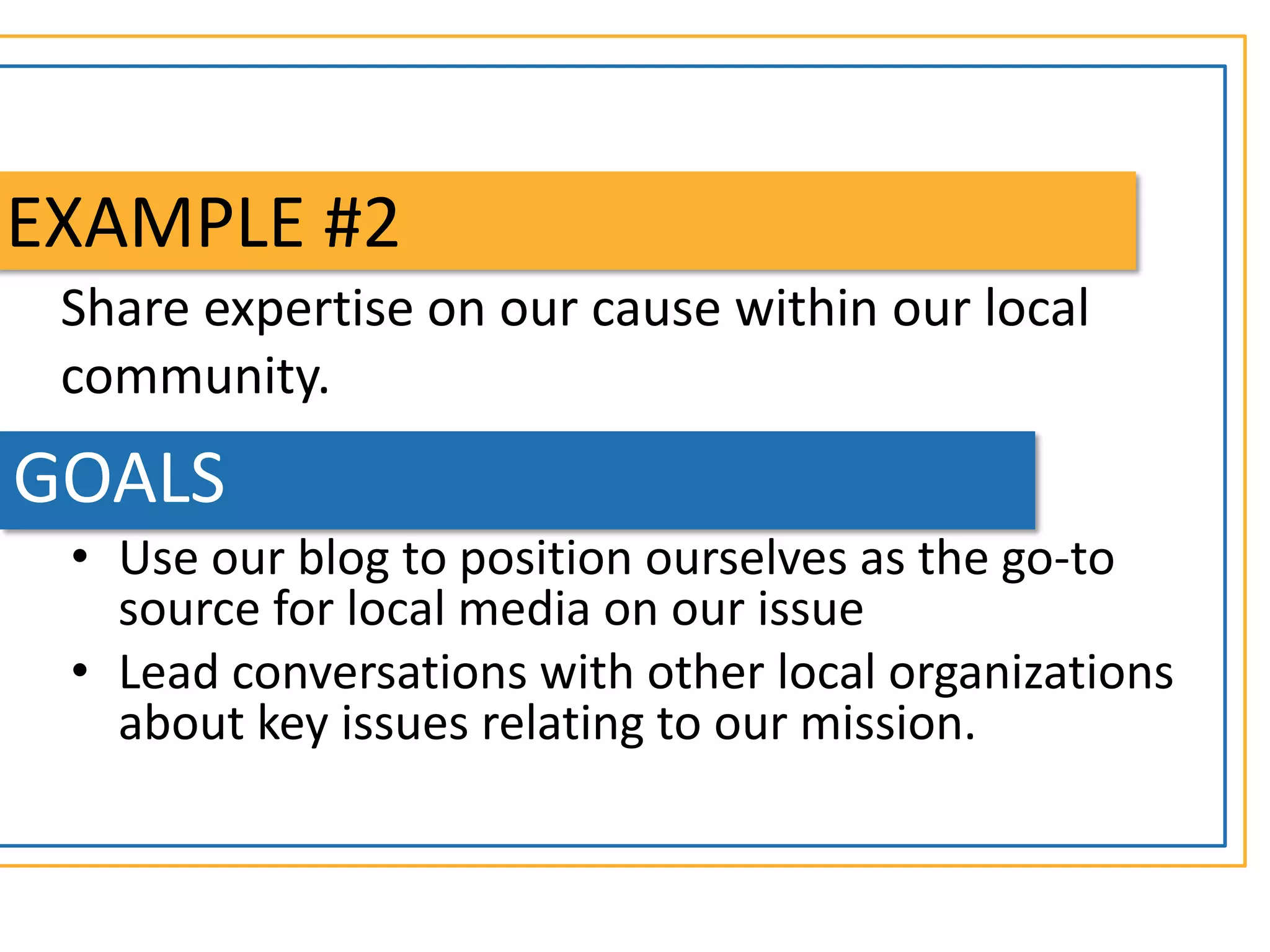 EXAMPLE #2

Share expertise on our cause within our local community.

GOALS

• Use our blog to position ourselves as the go-to source for local media on our issue
• Lead conversations with other local organizations about key issues relating to our mission.